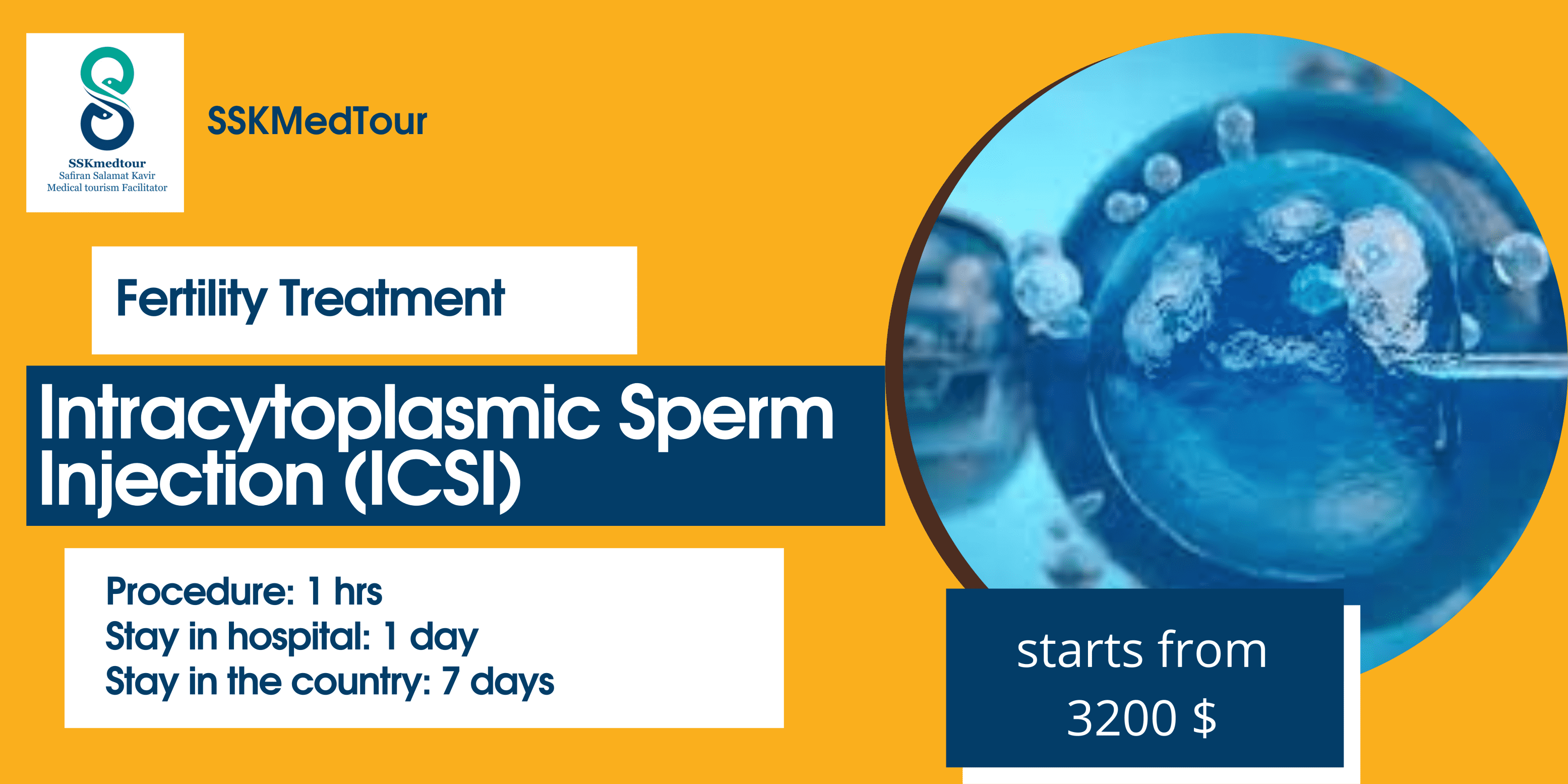 SSKmedtour
Safiran Salamat Kavir
Medical tourism Facilitator

SSKMedTour

Fertility Treatment

Intracytoplasmic Sperm Injection (ICSI)

Procedure: 1 hrs
Stay in hospital: 1 day
Stay in the country: 7 days

starts from
3200 $